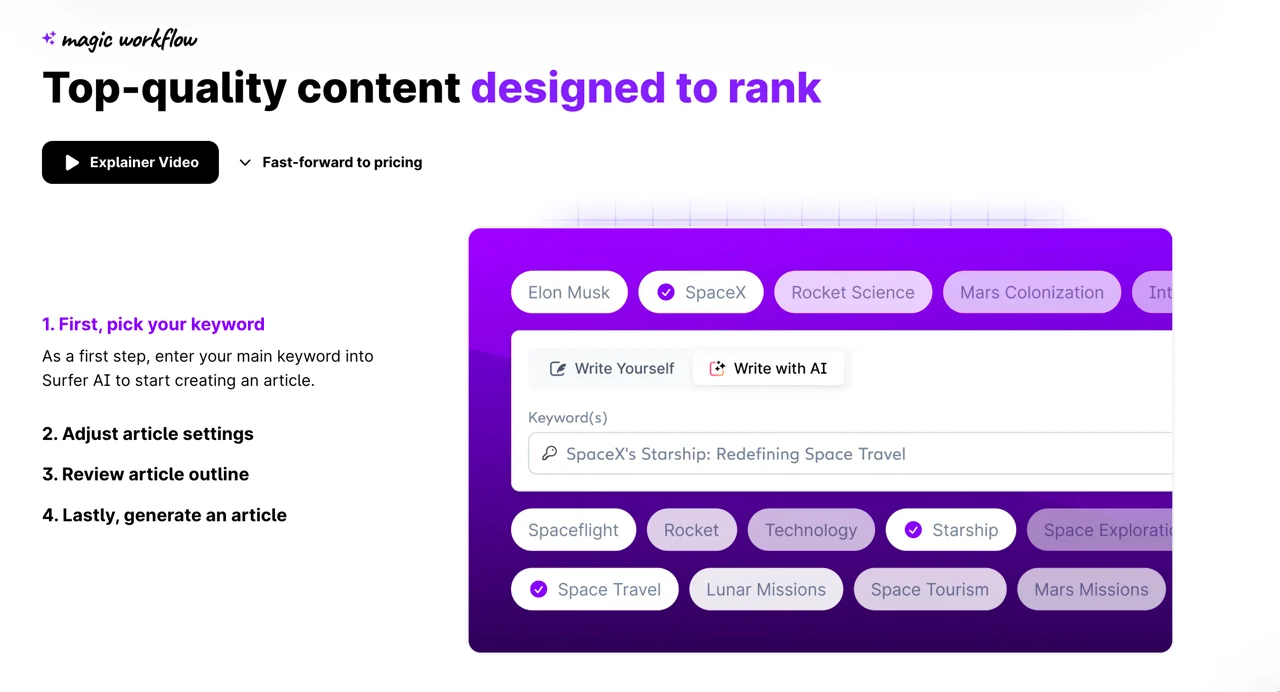 magic workflow

Top-quality content designed to rank

Explainer Video

Fast-forward to pricing

1. First, pick your keyword

As a first step, enter your main keyword into Surfer AI to start creating an article.

2. Adjust article settings

3. Review article outline

4. Lastly, generate an article

Elon Musk SpaceX Rocket Science Mars Colonization Int

Write Yourself Write with AI

Keyword(s)

SpaceX's Starship: Redefining Space Travel

Spaceflight Rocket Technology Starship Space Explorati

Space Travel Lunar Missions Space Tourism Mars Missions